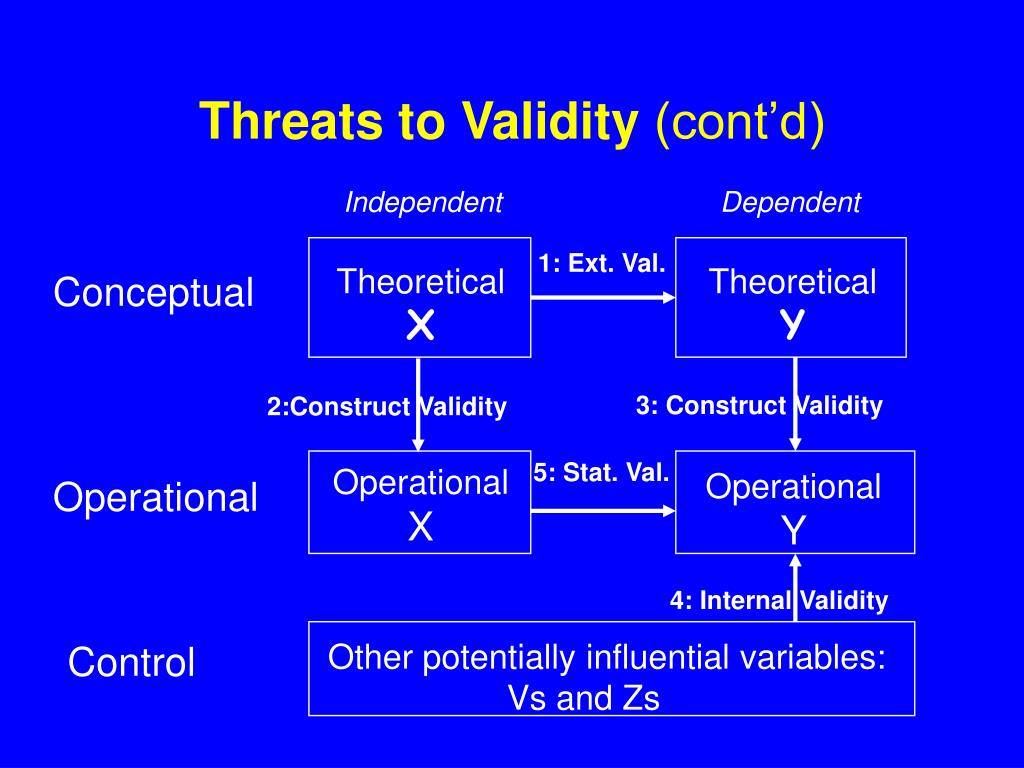 Threats to Validity (cont'd)

Independent

Dependent

Conceptual

Theoretical X

1: Ext. Val.

Theoretical Y

2:Construct Validity

3: Construct Validity

Operational

Operational X

5: Stat. Val.

Operational Y

4: Internal Validity

Control

Other potentially influential variables: Vs and Zs